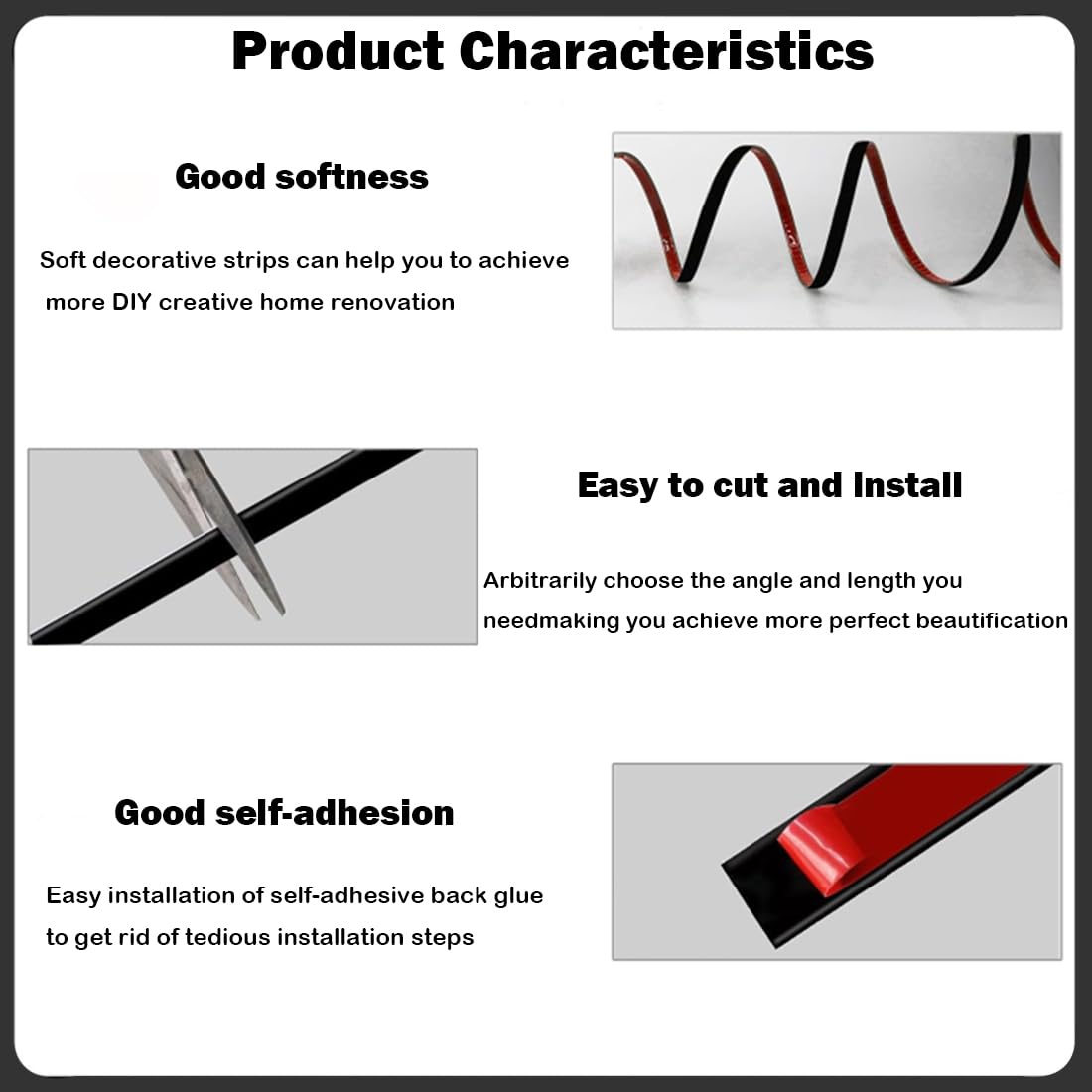 Product Characteristics

Good softness

Soft decorative strips can help you to achieve more DIY creative home renovation

Easy to cut and install

Arbitrarily choose the angle and length you needmaking you achieve more perfect beautification

Good self-adhesion

Easy installation of self-adhesive back glue to get rid of tedious installation steps